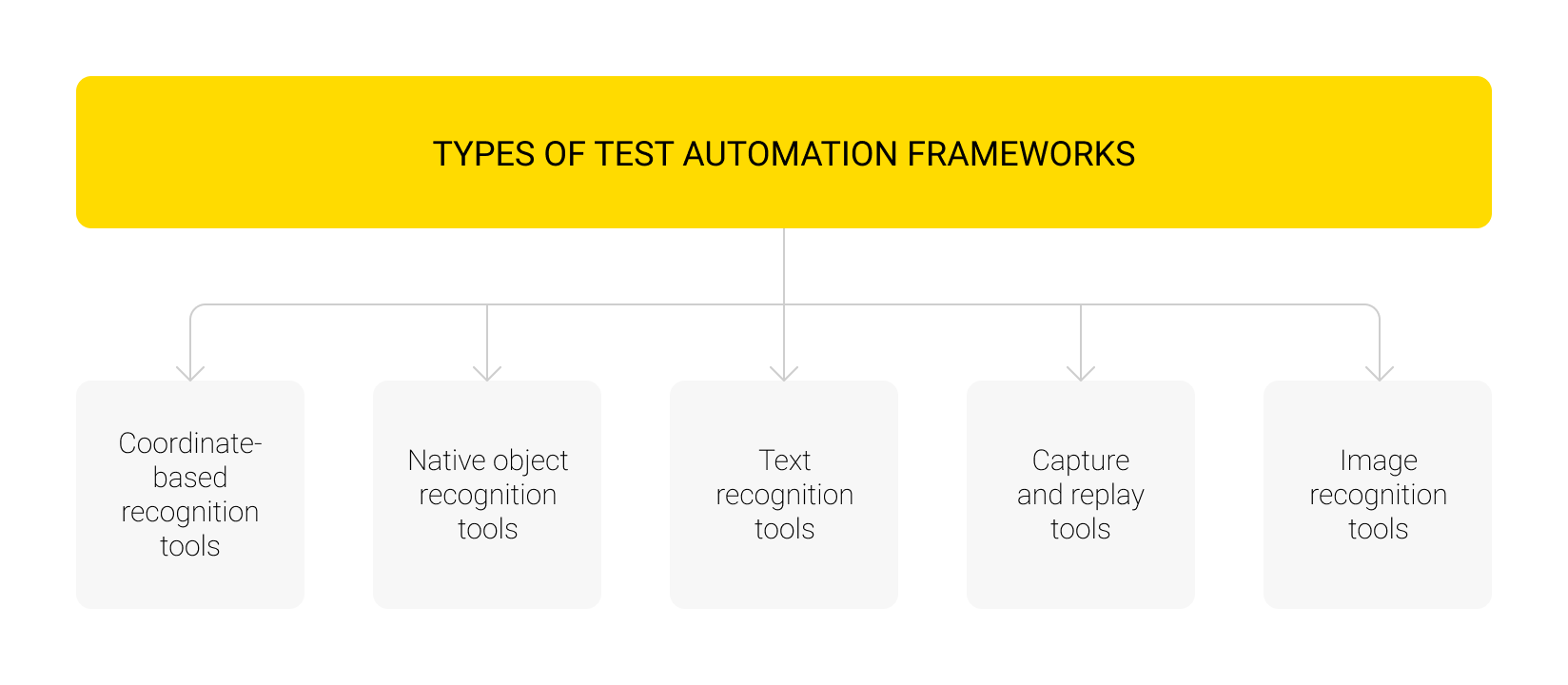 TYPES OF TEST AUTOMATION FRAMEWORKS

Coordinate-based recognition tools

Native object recognition tools

Text recognition tools

Capture and replay tools

Image recognition tools